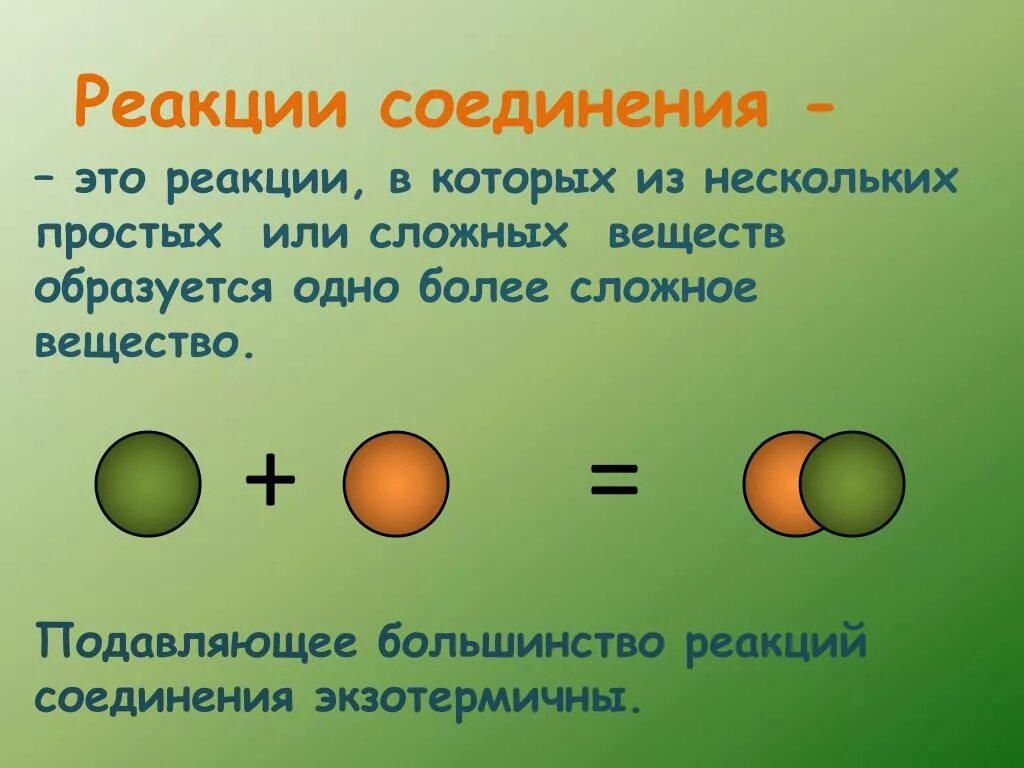 Реакции соединения -

– это реакции, в которых из нескольких простых или сложных веществ образуется одно более сложное вещество.

+ =

Подавляющее большинство реакций соединения экзотермичны.